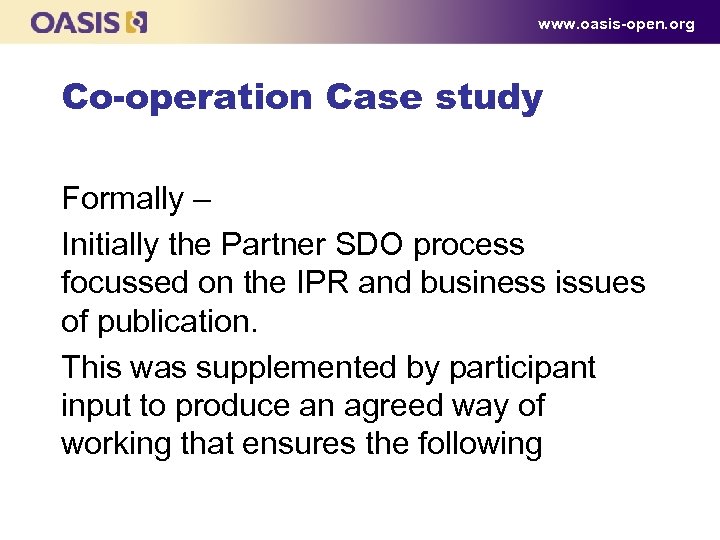 OASIS

www.oasis-open.org

Co-operation Case study

Formally –

Initially the Partner SDO process focussed on the IPR and business issues of publication.

This was supplemented by participant input to produce an agreed way of working that ensures the following